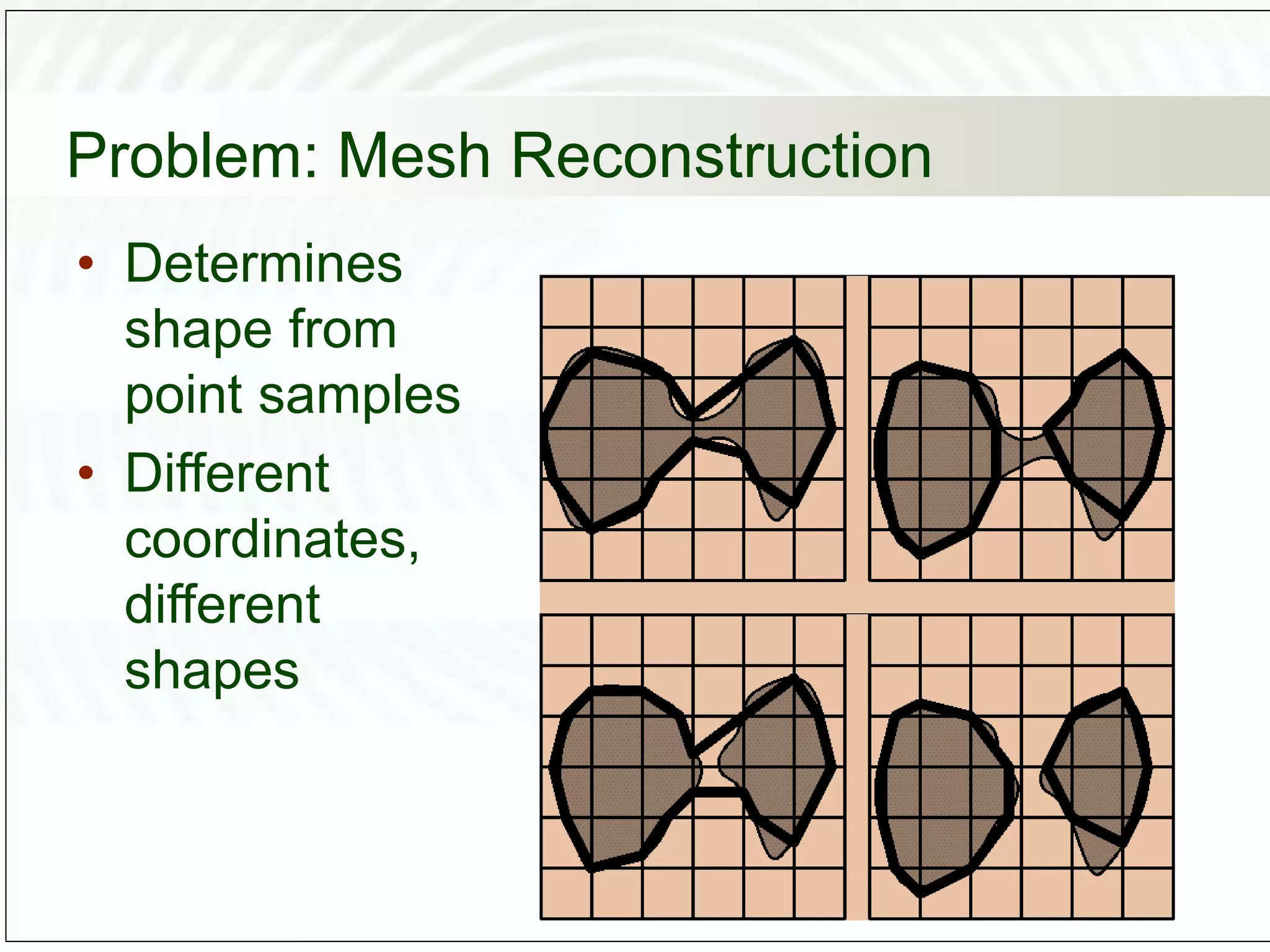 Problem: Mesh Reconstruction

• Determines shape from point samples
• Different coordinates, different shapes